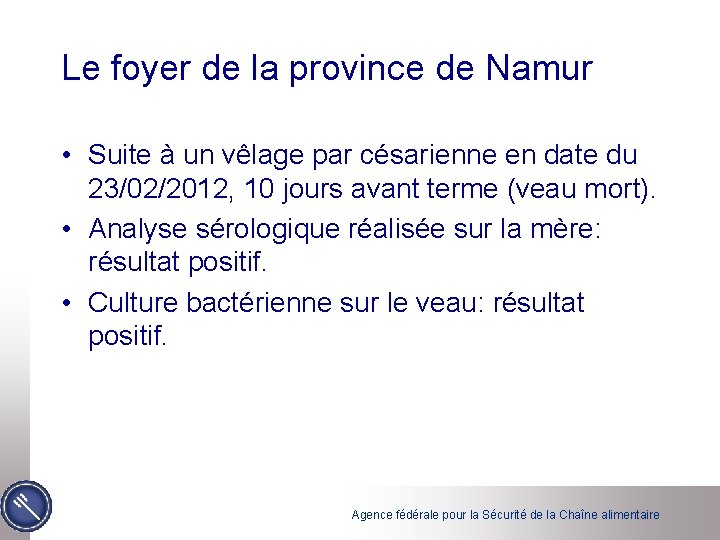 Le foyer de la province de Namur

• Suite à un vêlage par césarienne en date du 23/02/2012, 10 jours avant terme (veau mort).
• Analyse sérologique réalisée sur la mère: résultat positif.
• Culture bactérienne sur le veau: résultat positif.

Agence fédérale pour la Sécurité de la Chaîne alimentaire